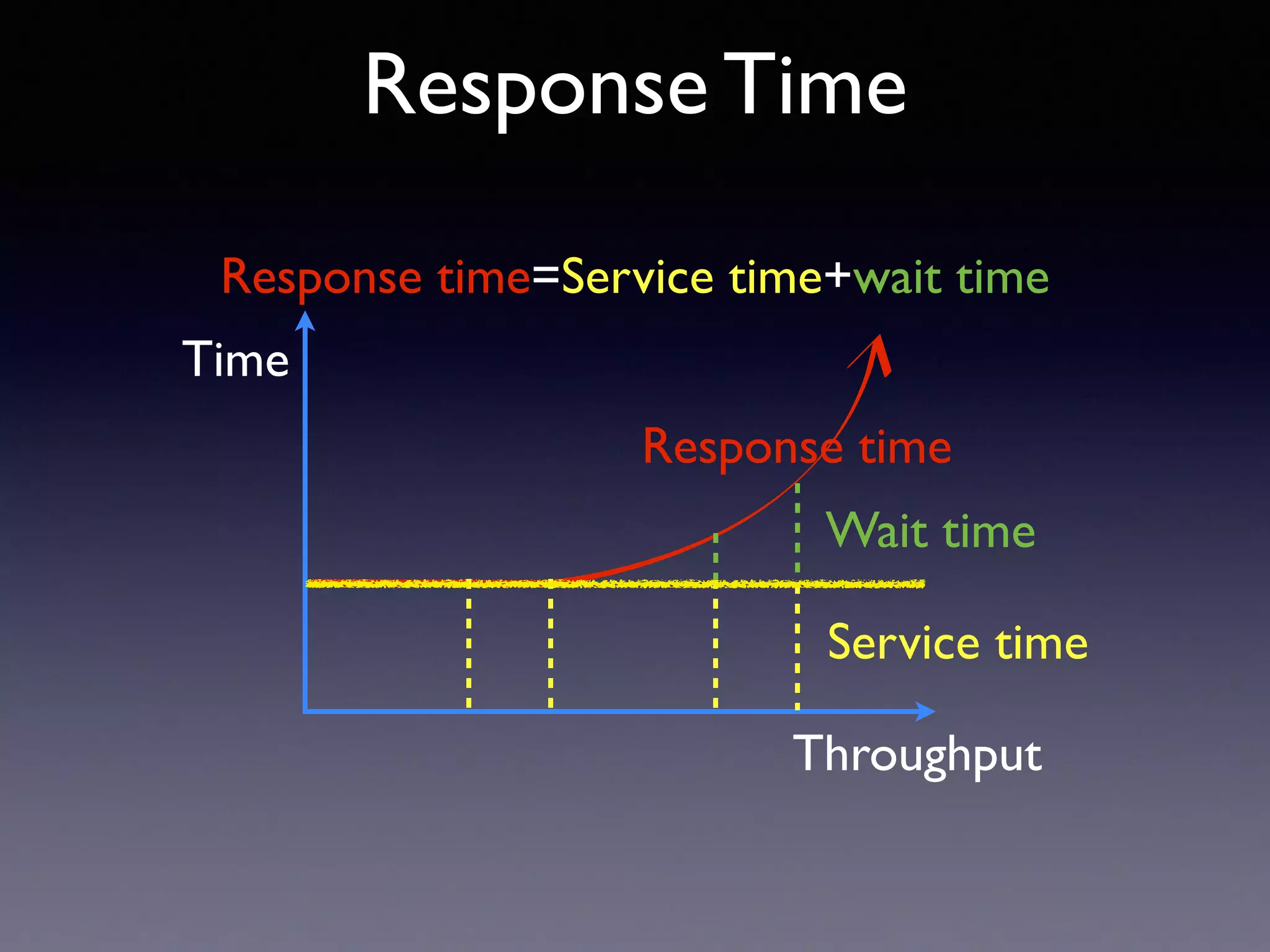 Response Time

Response time=Service time+wait time

Time

Response time

Wait time

Service time

Throughput